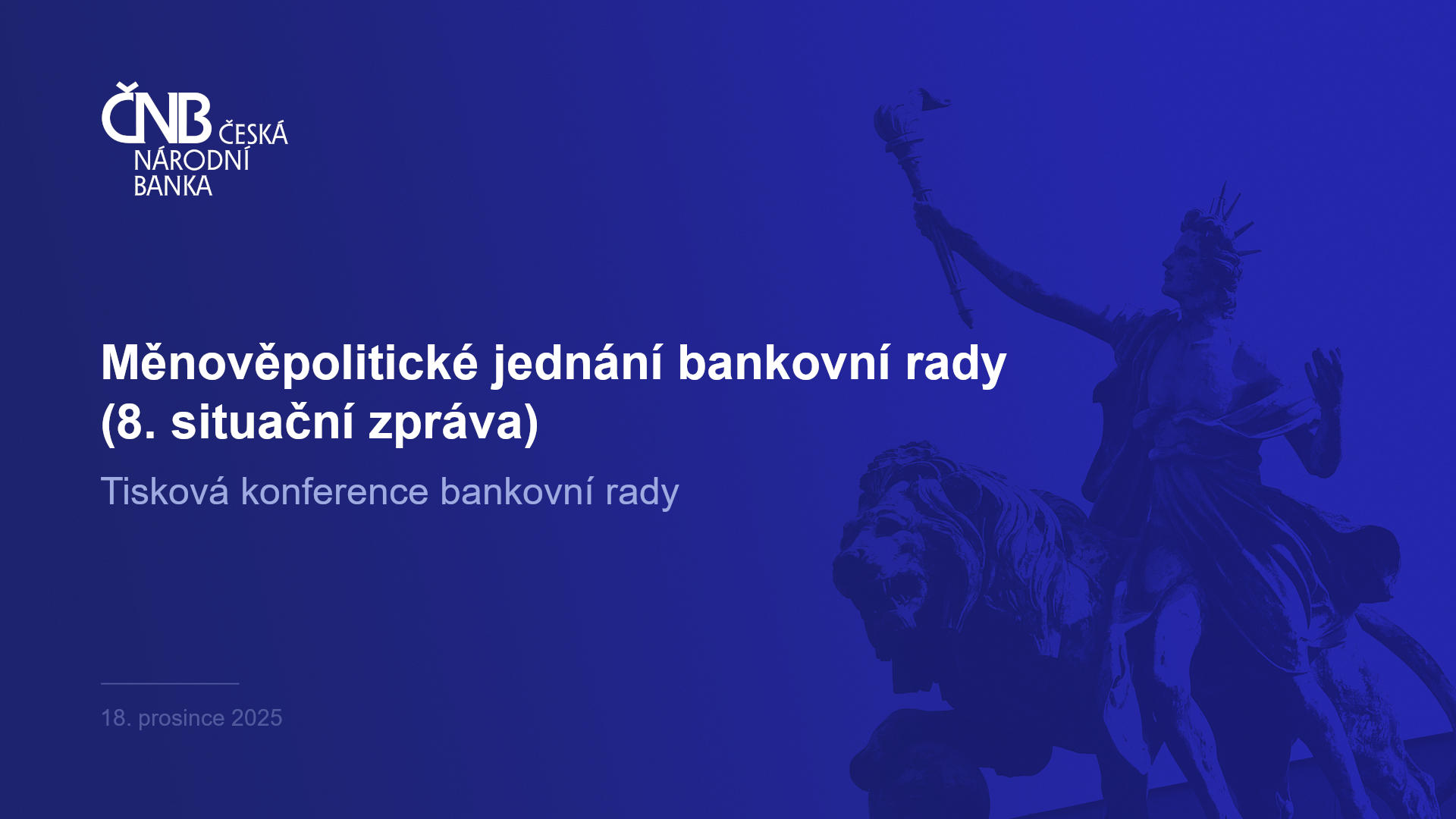 ČNB ČESKÁ NÁRODNÍ BANKA

Měnověpolitické jednání bankovní rady (8. situační zpráva)

Tisková konference bankovní rady

18. prosince 2025